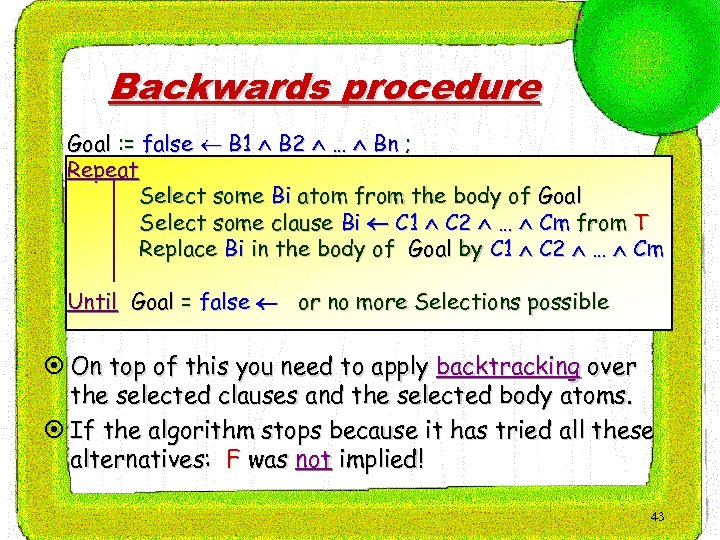 Backwards procedure

Goal := false $\leftarrow$ B1 $\wedge$ B2 $\wedge$ … $\wedge$ Bn ;

Repeat

Select some Bi atom from the body of Goal

Select some clause Bi $\leftarrow$ C1 $\wedge$ C2 $\wedge$ … $\wedge$ Cm from T

Replace Bi in the body of Goal by C1 $\wedge$ C2 $\wedge$ … $\wedge$ Cm

Until Goal = false $\leftarrow$ or no more Selections possible

On top of this you need to apply backtracking over the selected clauses and the selected body atoms.

If the algorithm stops because it has tried all these alternatives: F was not implied!

43